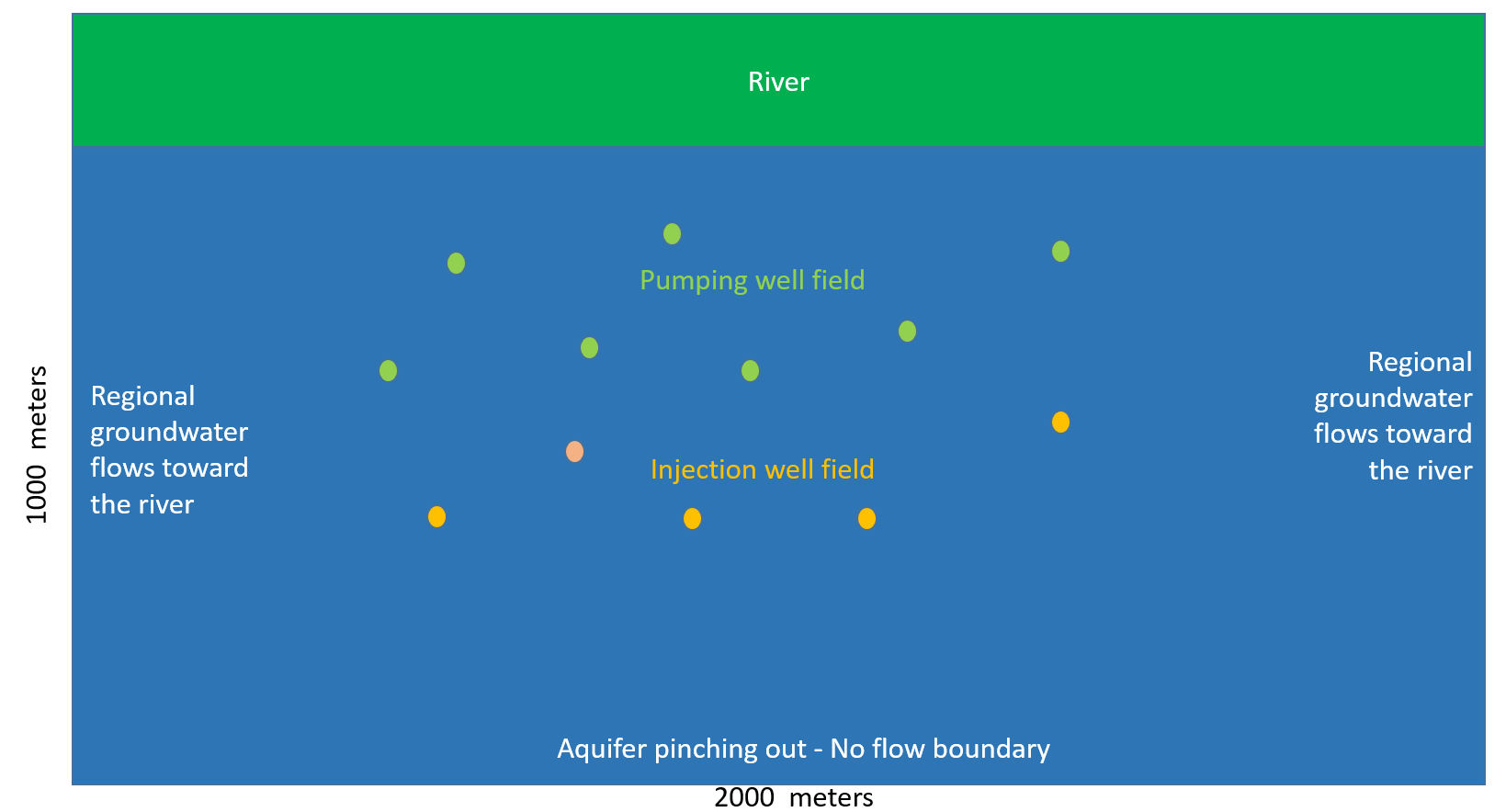 River

Pumping well field

1000 meters

Regional groundwater flows toward the river

Injection well field

Regional groundwater flows toward the river

Aquifer pinching out - No flow boundary

2000 meters